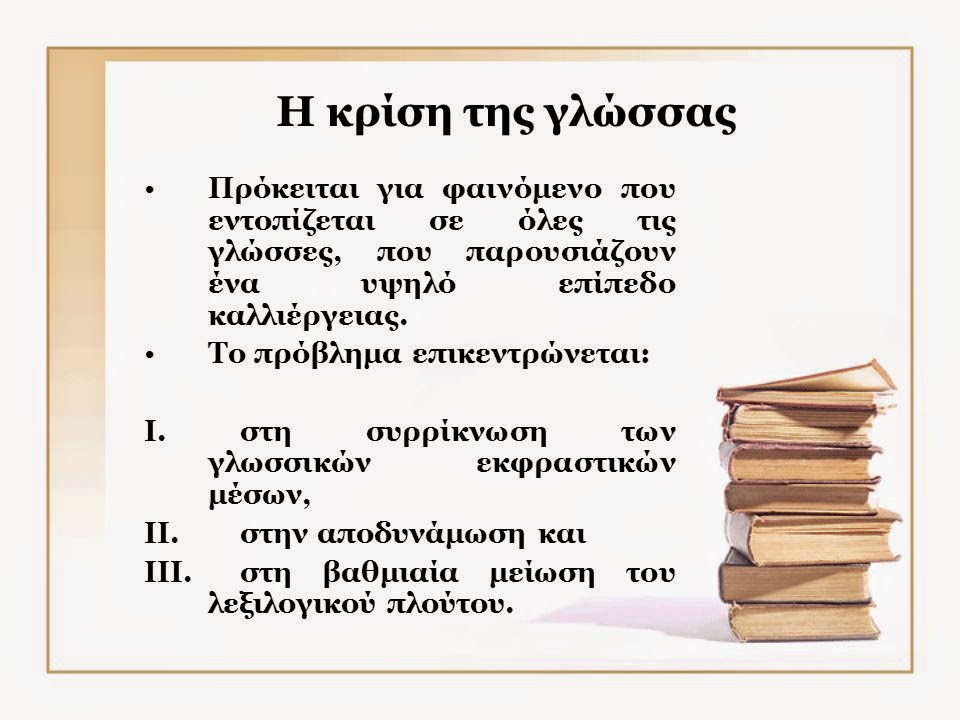 Η κρίση της γλώσσας

• Πρόκειται για φαινόμενο που εντοπίζεται σε όλες τις γλώσσες, που παρουσιάζουν ένα υψηλό επίπεδο καλλιέργειας.
• Το πρόβλημα επικεντρώνεται:

I. στη συρρίκνωση των γλωσσικών εκφραστικών μέσων,
II. στην αποδυνάμωση και
III. στη βαθμιαία μείωση του λεξιλογικού πλούτου.